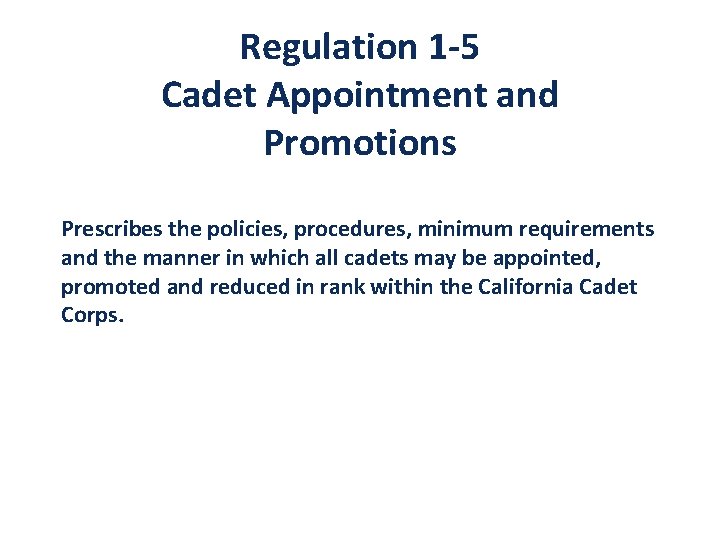 Regulation 1-5
Cadet Appointment and Promotions

Prescribes the policies, procedures, minimum requirements and the manner in which all cadets may be appointed, promoted and reduced in rank within the California Cadet Corps.